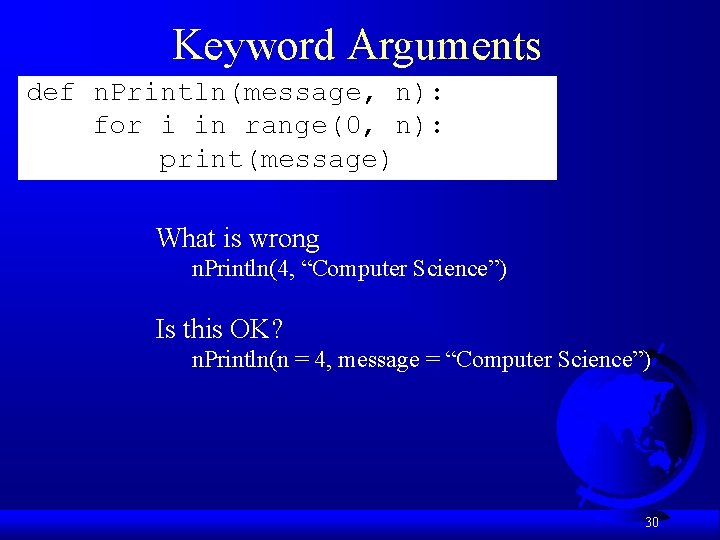 Keyword Arguments

def nPrintln(message, n):
    for i in range(0, n):
        print(message)

What is wrong
nPrintln(4, “Computer Science”)

Is this OK?
nPrintln(n = 4, message = “Computer Science”)

30